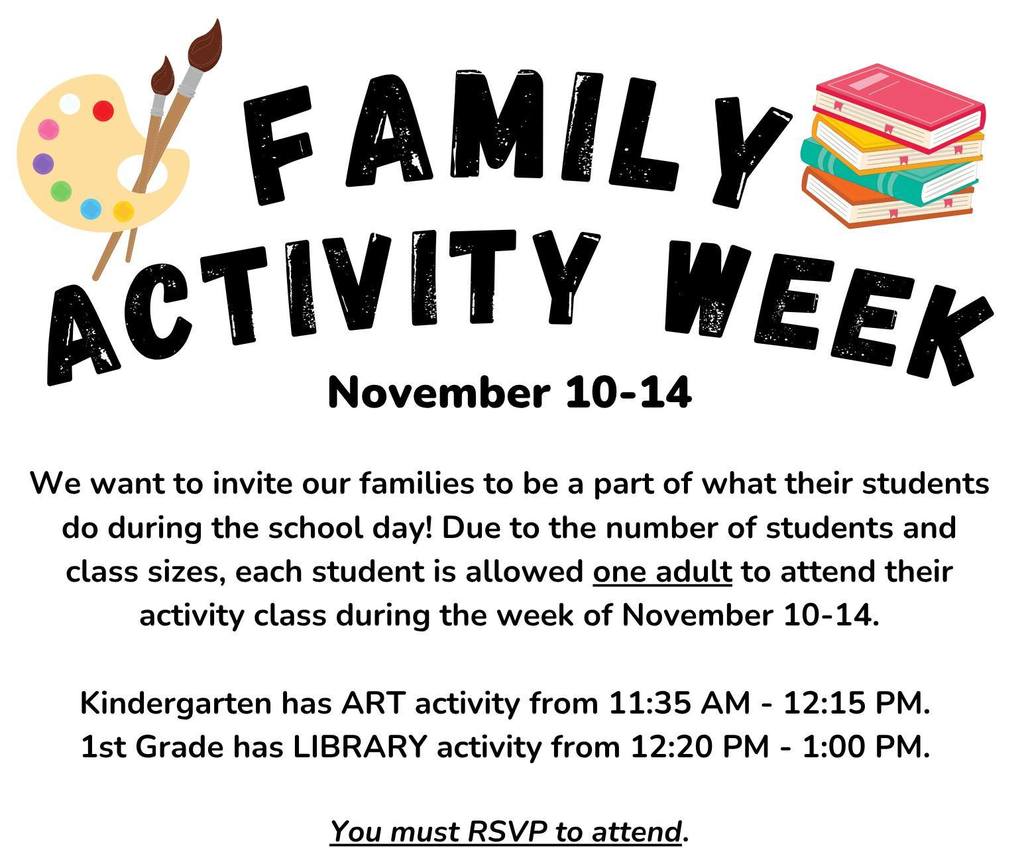 FAMILY ACTIVITY WEEK

November 10-14

We want to invite our families to be a part of what their students do during the school day! Due to the number of students and class sizes, each student is allowed one adult to attend their activity class during the week of November 10-14.

Kindergarten has ART activity from 11:35 AM - 12:15 PM.
1st Grade has LIBRARY activity from 12:20 PM - 1:00 PM.

You must RSVP to attend.